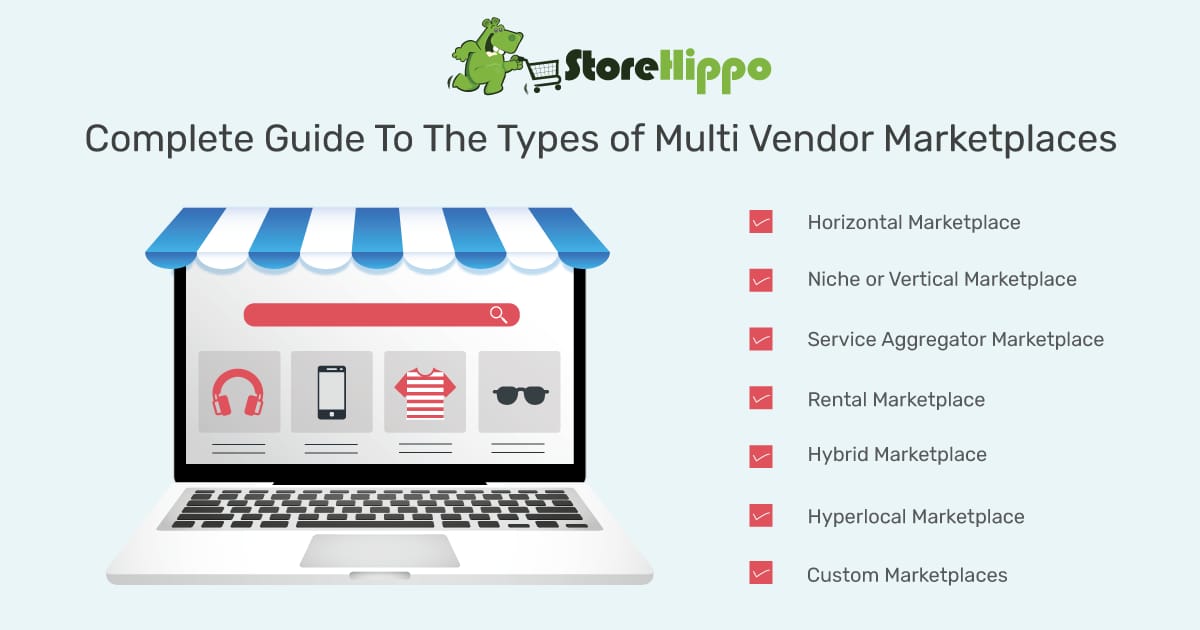 StoreHippo

Complete Guide To The Types of Multi Vendor Marketplaces

Horizontal Marketplace

Niche or Vertical Marketplace

Service Aggregator Marketplace

Rental Marketplace

Hybrid Marketplace

Hyperlocal Marketplace

Custom Marketplaces